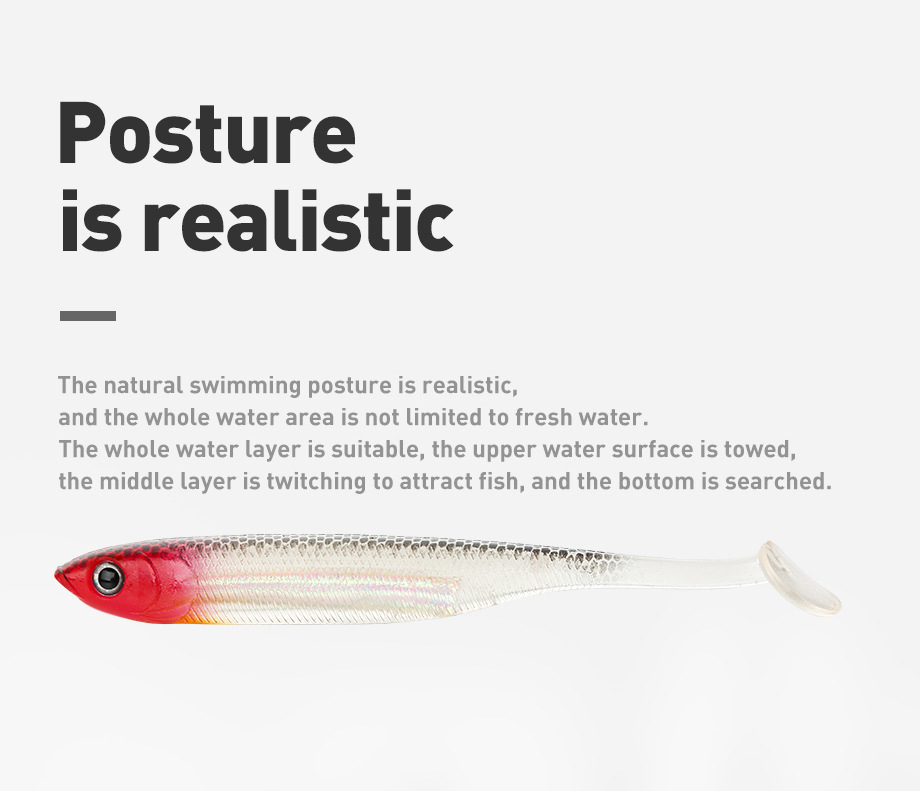 Posture is realistic

The natural swimming posture is realistic, and the whole water area is not limited to fresh water. The whole water layer is suitable, the upper water surface is towed, the middle layer is twitching to attract fish, and the bottom is searched.